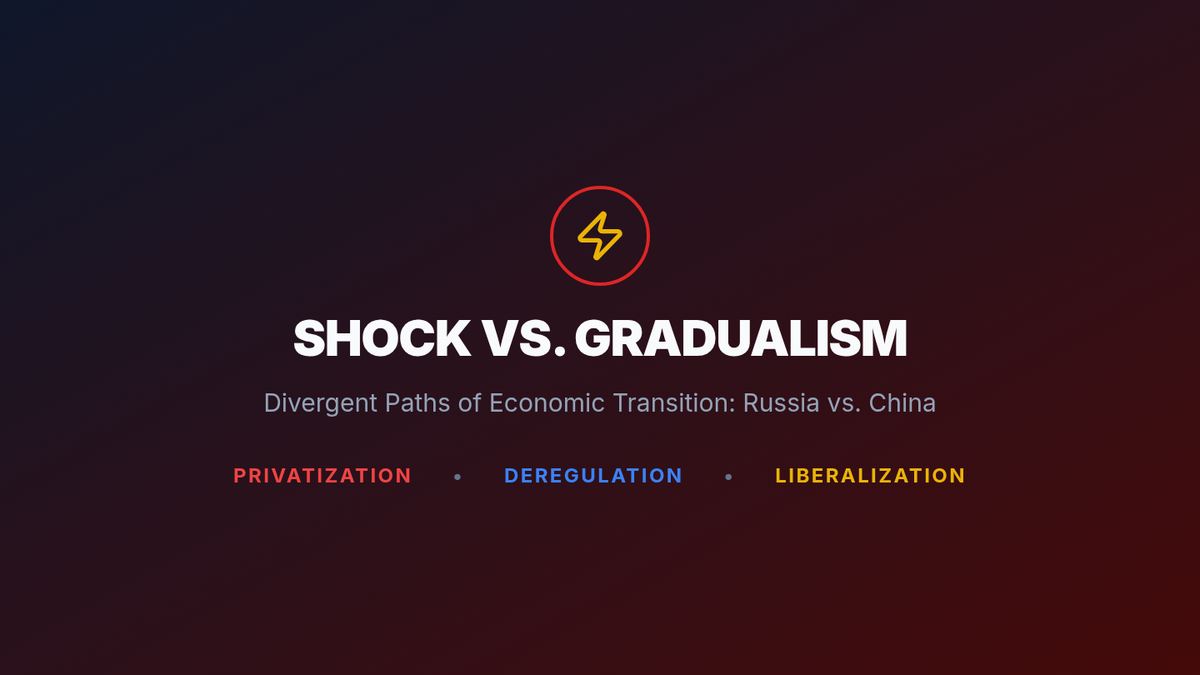 SHOCK VS. GRADUALISM

Divergent Paths of Economic Transition: Russia vs. China

PRIVATIZATION • DEREGULATION • LIBERALIZATION